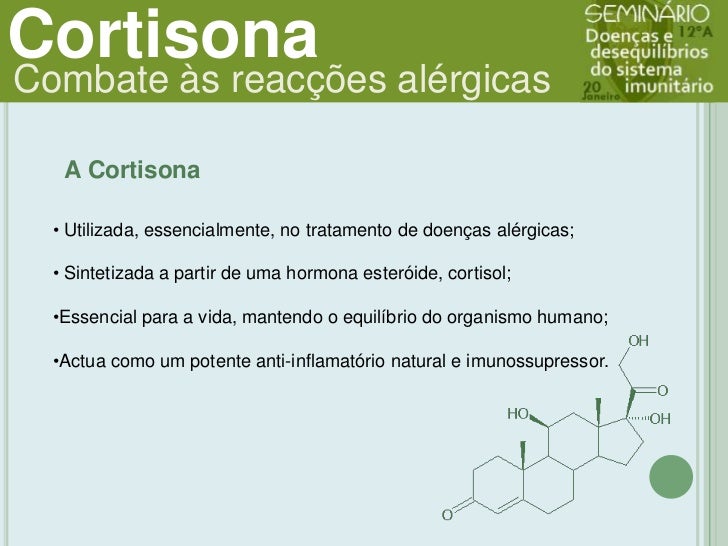 Cortisona
Combate às reacções alérgicas

SEMINÁRIO
12ºA
Doenças e desequilíbrios do sistema imunitário
20 Janeiro

A Cortisona

• Utilizada, essencialmente, no tratamento de doenças alérgicas;

• Sintetizada a partir de uma hormona esteróide, cortisol;

•Essencial para a vida, mantendo o equilíbrio do organismo humano;

•Actua como um potente anti-inflamatório natural e imunossupressor.

OH
O
HO
OH
O